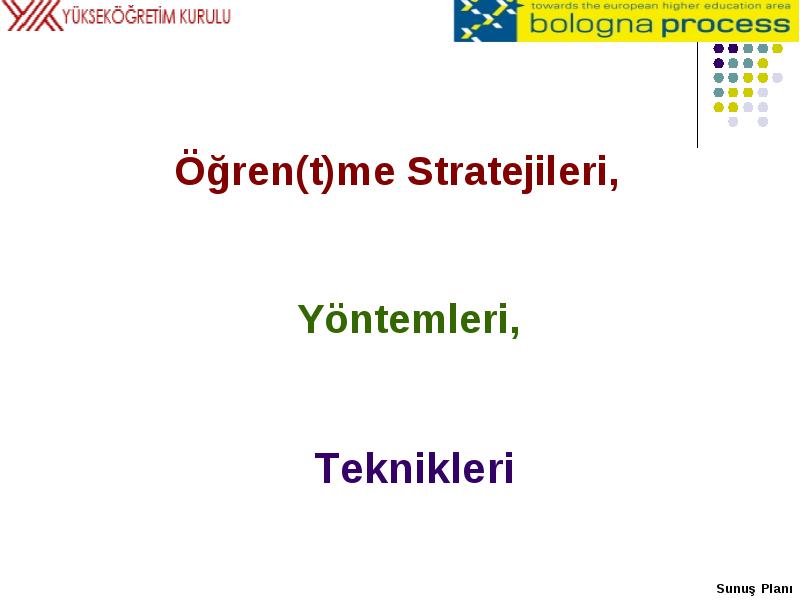 YÜKSEKÖĞRETİM KURULU

towards the european higher education area
bologna process

Öğren(t)me Stratejileri,

Yöntemleri,

Teknikleri

Sunuş Planı